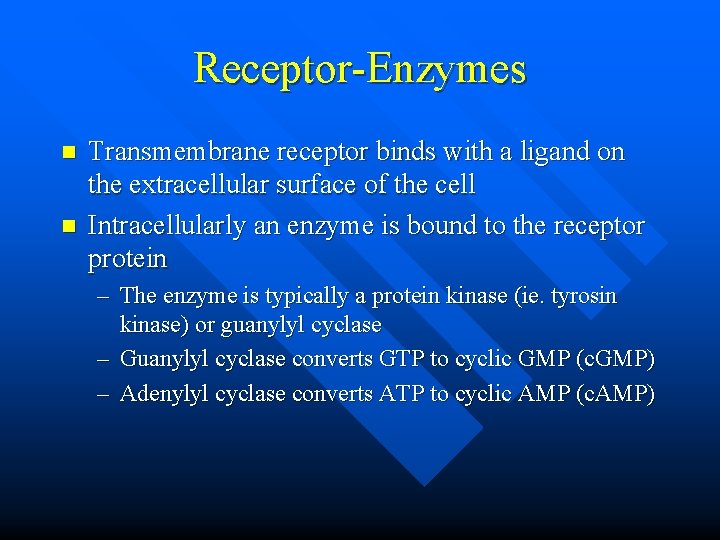 Receptor-Enzymes

- Transmembrane receptor binds with a ligand on the extracellular surface of the cell
- Intracellularly an enzyme is bound to the receptor protein
  – The enzyme is typically a protein kinase (ie. tyrosin kinase) or guanylyl cyclase
  – Guanylyl cyclase converts GTP to cyclic GMP (cGMP)
  – Adenylyl cyclase converts ATP to cyclic AMP (cAMP)